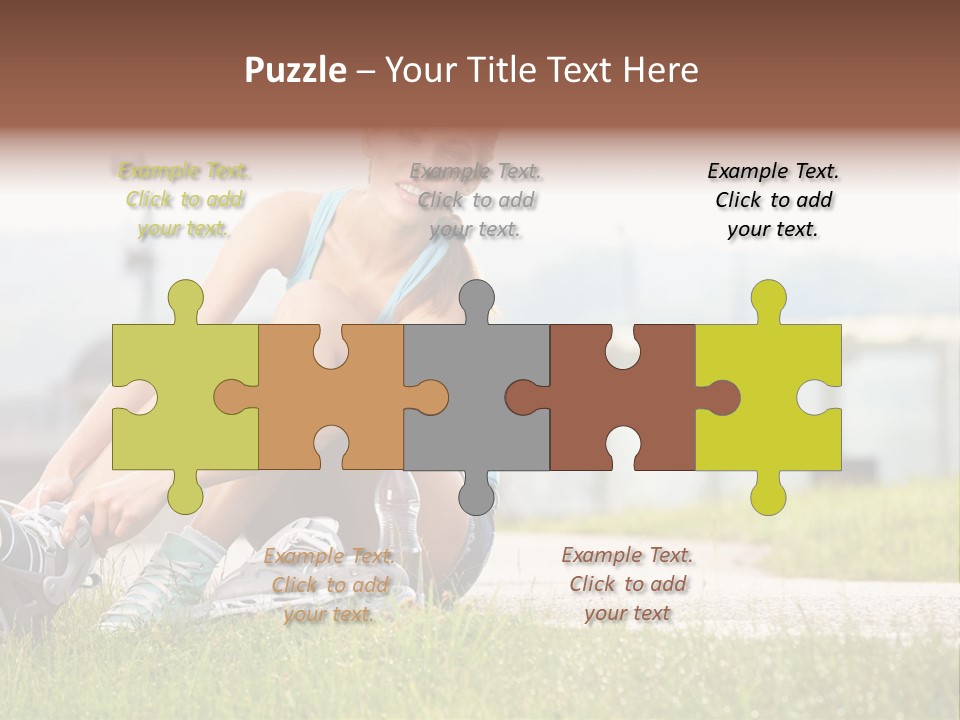 Puzzle – Your Title Text Here

Example Text. Click to add your text.

Example Text. Click to add your text.

Example Text. Click to add your text.

Example Text. Click to add your text.

Example Text. Click to add your text